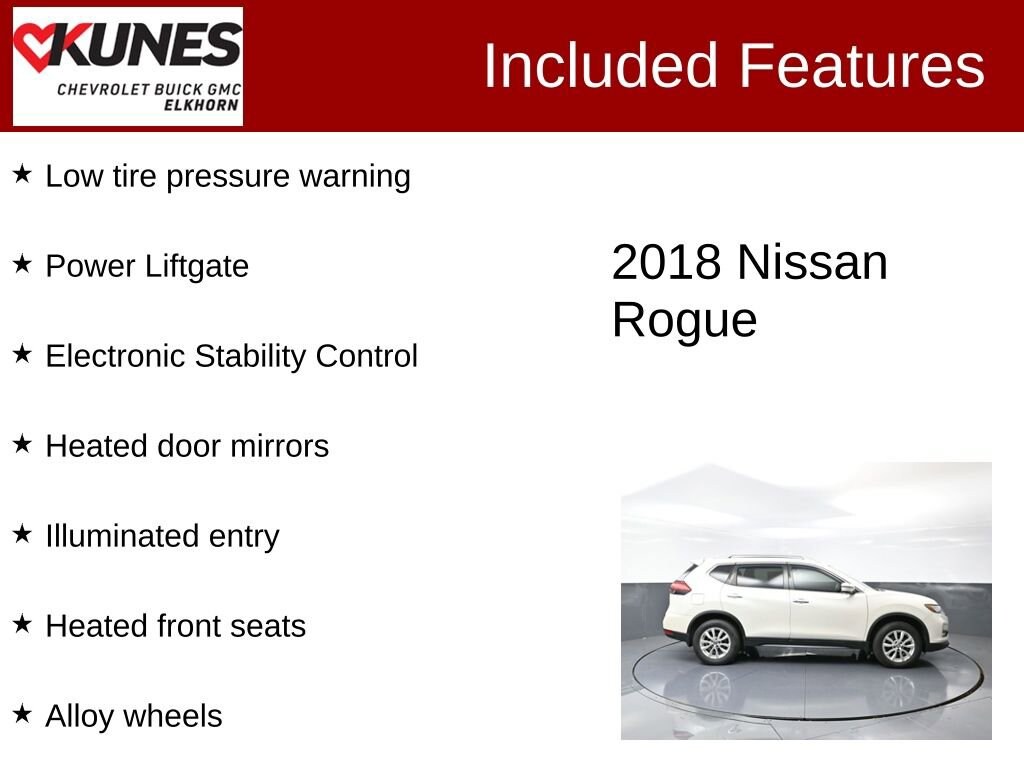 KUNES
CHEVROLET BUICK GMC
ELKHORN

Included Features

★ Low tire pressure warning

★ Power Liftgate

★ Electronic Stability Control

★ Heated door mirrors

★ Illuminated entry

★ Heated front seats

★ Alloy wheels

2018 Nissan Rogue